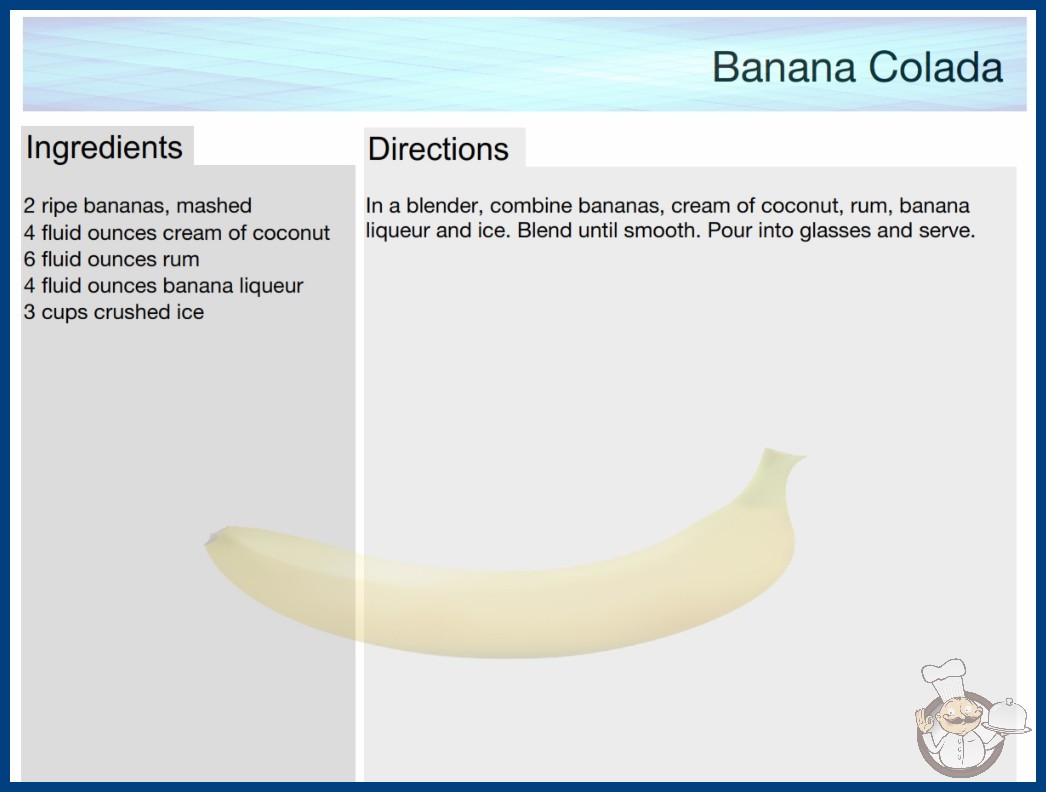 Banana Colada

Ingredients

2 ripe bananas, mashed
4 fluid ounces cream of coconut
6 fluid ounces rum
4 fluid ounces banana liqueur
3 cups crushed ice

Directions

In a blender, combine bananas, cream of coconut, rum, banana liqueur and ice. Blend until smooth. Pour into glasses and serve.